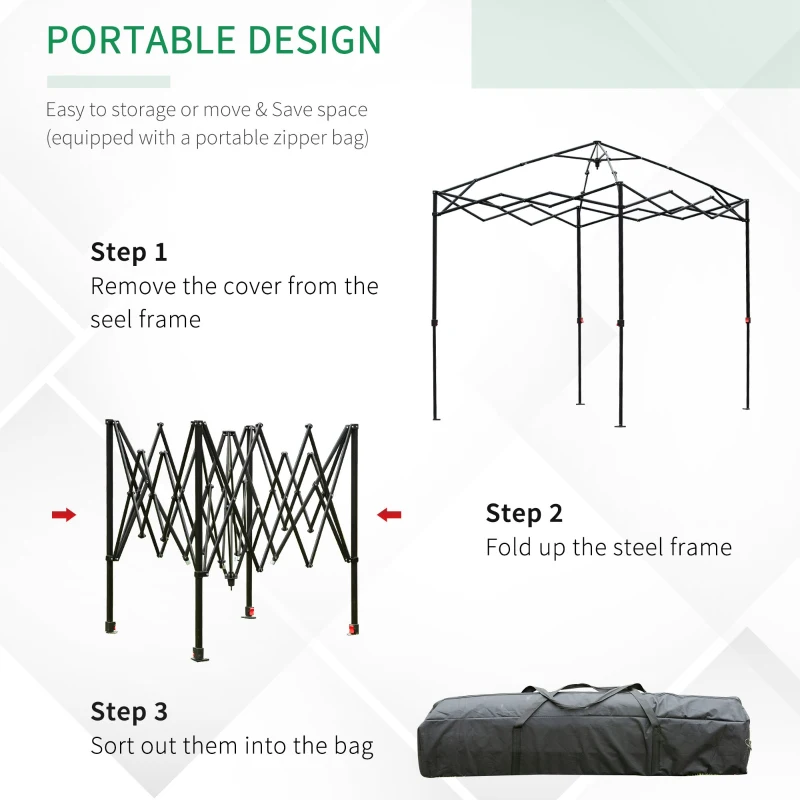 PORTABLE DESIGN

Easy to storage or move & Save space (equipped with a portable zipper bag)

Step 1
Remove the cover from the seel frame

Step 2
Fold up the steel frame

Step 3
Sort out them into the bag